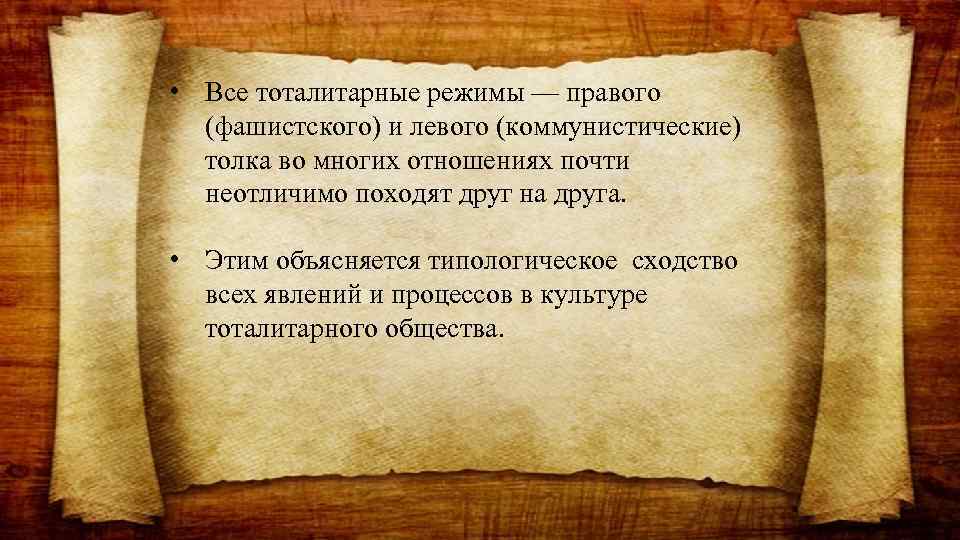 • Все тоталитарные режимы — правого (фашистского) и левого (коммунистические) толка во многих отношениях почти неотличимо походят друг на друга.

• Этим объясняется типологическое сходство всех явлений и процессов в культуре тоталитарного общества.